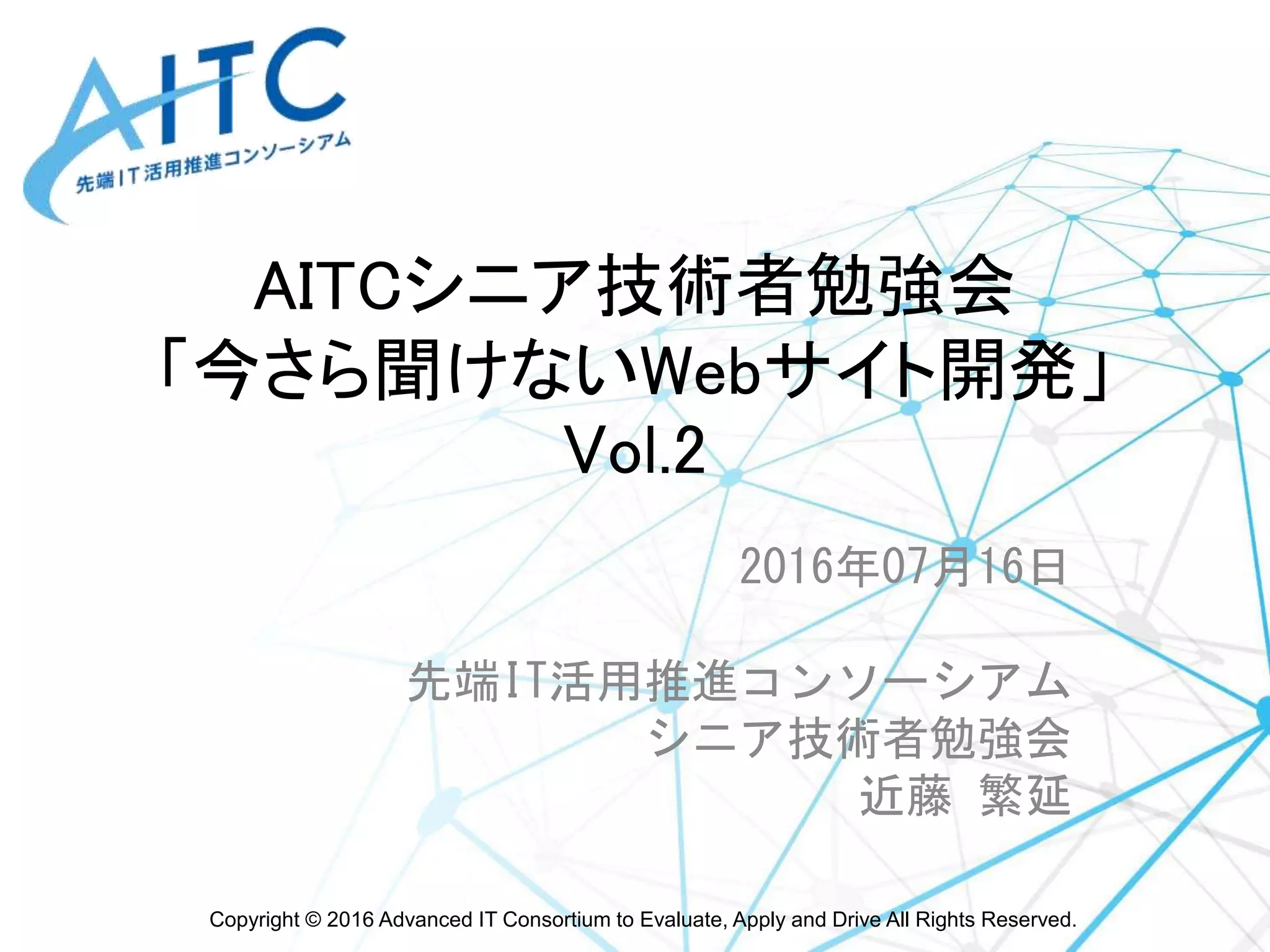 AITC
先端IT活用推進コンソーシアム

AITCシニア技術者勉強会
「今さら聞けないWebサイト開発」
Vol.2

2016年07月16日

先端IT活用推進コンソーシアム
シニア技術者勉強会
近藤 繁延

Copyright © 2016 Advanced IT Consortium to Evaluate, Apply and Drive All Rights Reserved.